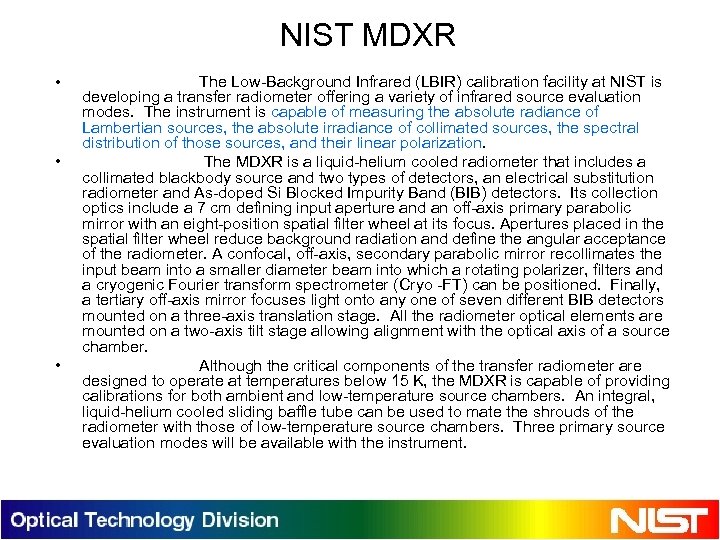 NIST MDXR

• The Low-Background Infrared (LBIR) calibration facility at NIST is developing a transfer radiometer offering a variety of infrared source evaluation modes. The instrument is capable of measuring the absolute radiance of Lambertian sources, the absolute irradiance of collimated sources, the spectral distribution of those sources, and their linear polarization.

• The MDXR is a liquid-helium cooled radiometer that includes a collimated blackbody source and two types of detectors, an electrical substitution radiometer and As-doped Si Blocked Impurity Band (BIB) detectors. Its collection optics include a 7 cm defining input aperture and an off-axis primary parabolic mirror with an eight-position spatial filter wheel at its focus. Apertures placed in the spatial filter wheel reduce background radiation and define the angular acceptance of the radiometer. A confocal, off-axis, secondary parabolic mirror recollimates the input beam into a smaller diameter beam into which a rotating polarizer, filters and a cryogenic Fourier transform spectrometer (Cryo -FT) can be positioned. Finally, a tertiary off-axis mirror focuses light onto any one of seven different BIB detectors mounted on a three-axis translation stage. All the radiometer optical elements are mounted on a two-axis tilt stage allowing alignment with the optical axis of a source chamber.

• Although the critical components of the transfer radiometer are designed to operate at temperatures below 15 K, the MDXR is capable of providing calibrations for both ambient and low-temperature source chambers. An integral, liquid-helium cooled sliding baffle tube can be used to mate the shrouds of the radiometer with those of low-temperature source chambers. Three primary source evaluation modes will be available with the instrument.

Optical Technology Division

NIST